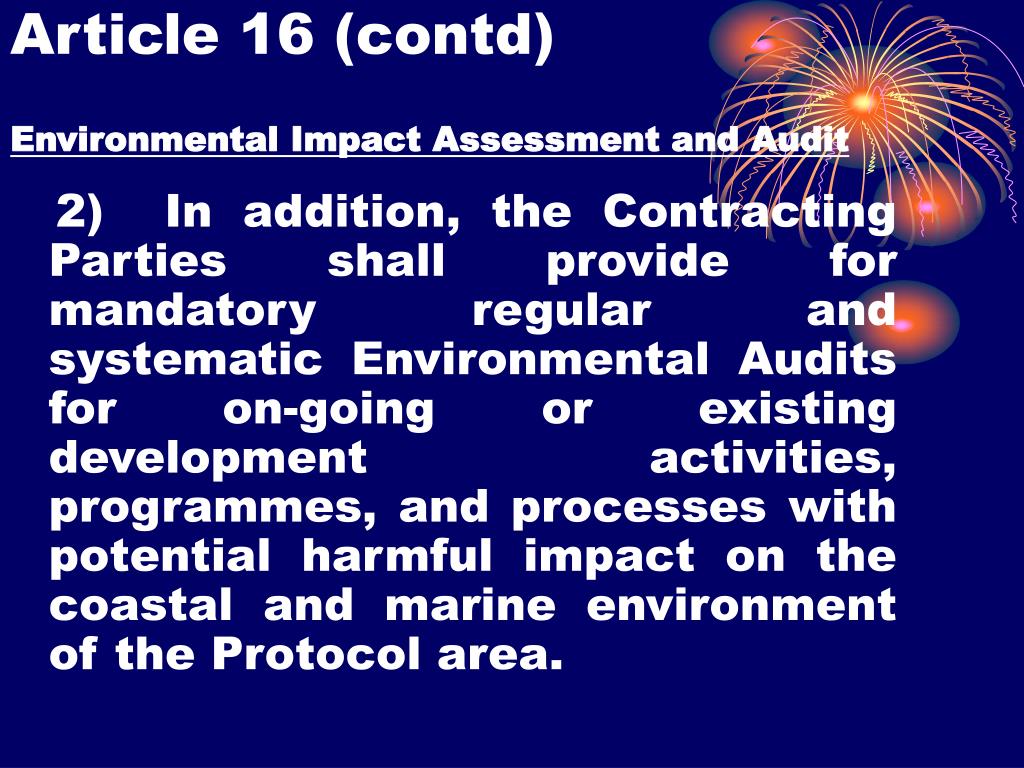 Article 16 (contd)

Environmental Impact Assessment and Audit

2) In addition, the Contracting Parties shall provide for mandatory regular and systematic Environmental Audits for on-going or existing development activities, programmes, and processes with potential harmful impact on the coastal and marine environment of the Protocol area.